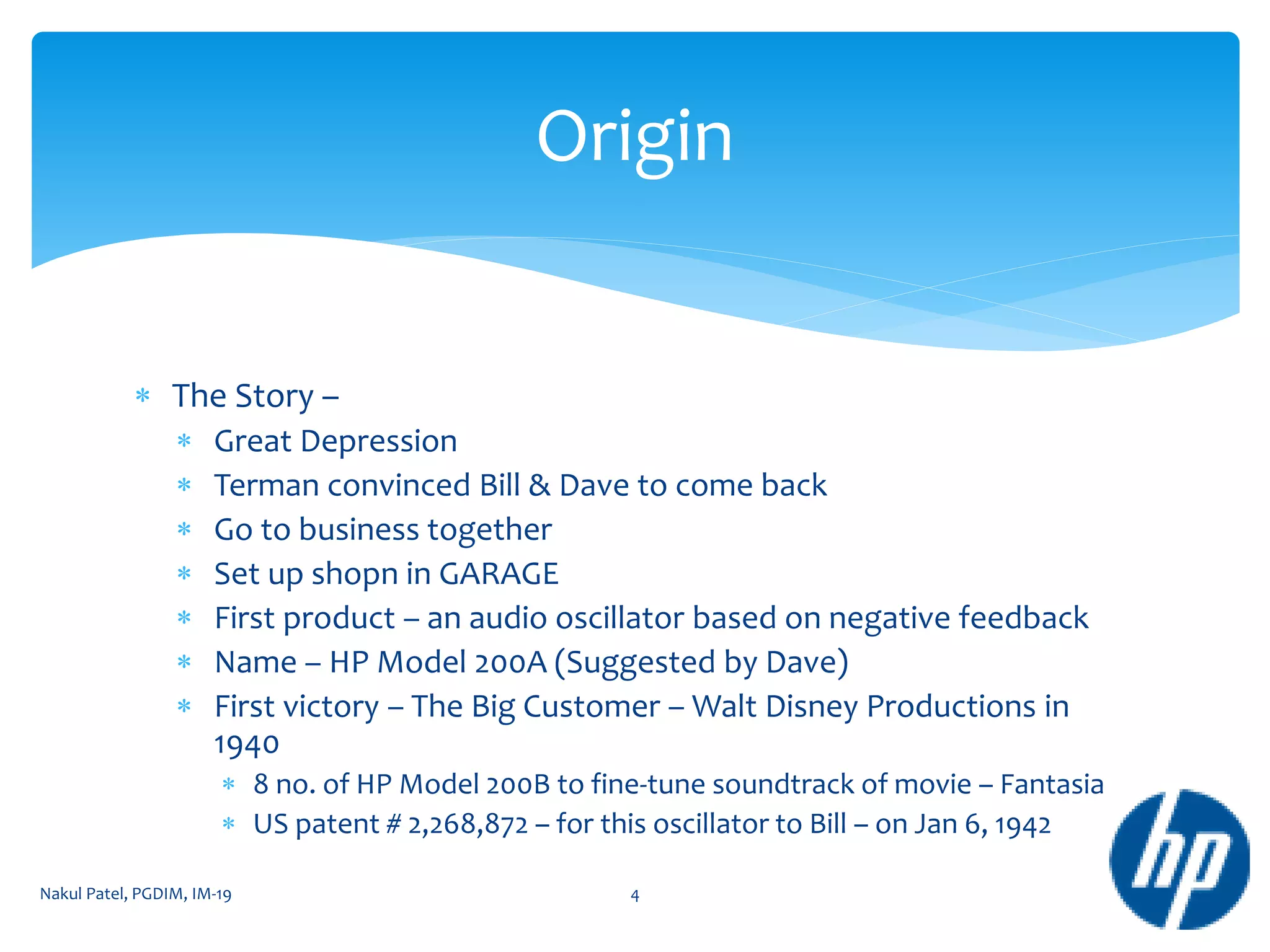 Origin

* The Story –
  * Great Depression
  * Terman convinced Bill & Dave to come back
  * Go to business together
  * Set up shopn in GARAGE
  * First product – an audio oscillator based on negative feedback
  * Name – HP Model 200A (Suggested by Dave)
  * First victory – The Big Customer – Walt Disney Productions in 1940
    * 8 no. of HP Model 200B to fine-tune soundtrack of movie – Fantasia
    * US patent # 2,268,872 – for this oscillator to Bill – on Jan 6, 1942

Nakul Patel, PGDIM, IM-19

4

hp